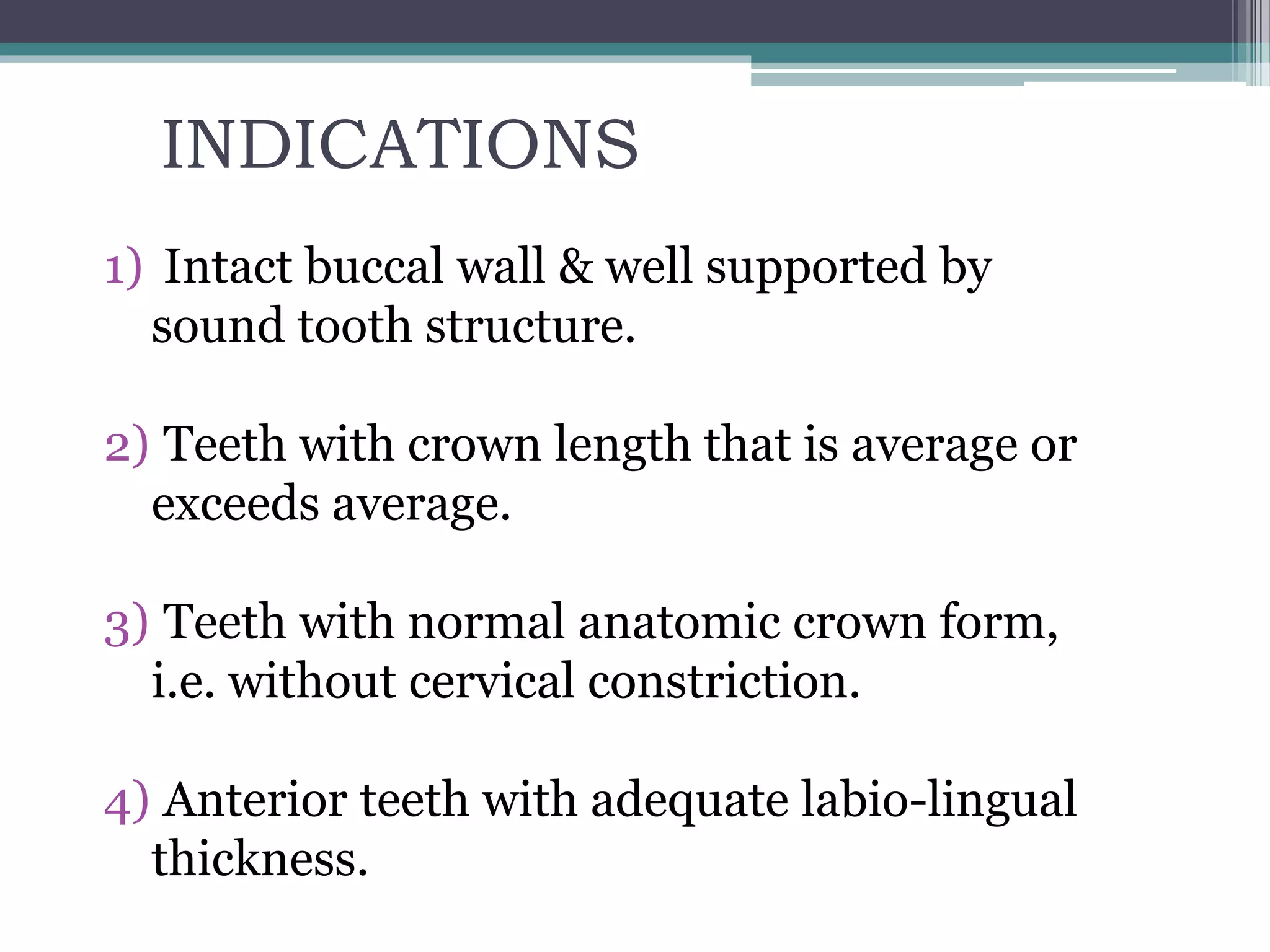 INDICATIONS

1) Intact buccal wall & well supported by sound tooth structure.

2) Teeth with crown length that is average or exceeds average.

3) Teeth with normal anatomic crown form, i.e. without cervical constriction.

4) Anterior teeth with adequate labio-lingual thickness.